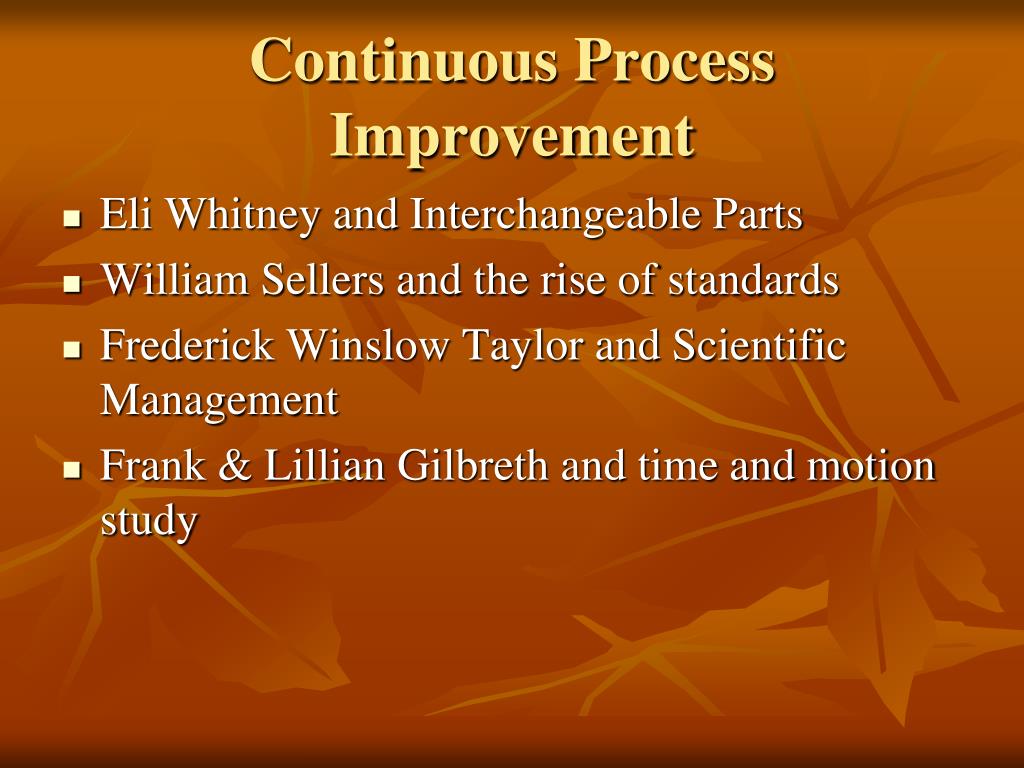 Continuous Process Improvement

- Eli Whitney and Interchangeable Parts
- William Sellers and the rise of standards
- Frederick Winslow Taylor and Scientific Management
- Frank & Lillian Gilbreth and time and motion study